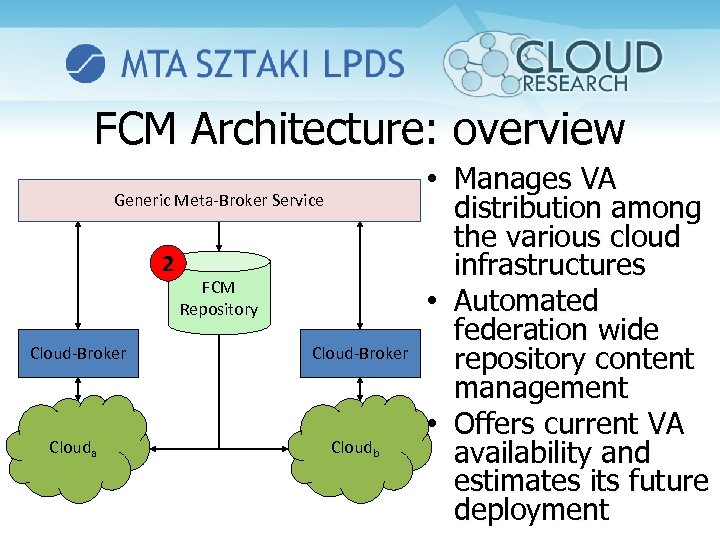 MTA SZTAKI LPDS

CLOUD RESEARCH

FCM Architecture: overview

Generic Meta-Broker Service

2

FCM Repository

Cloud-Broker

Cloud-Broker

Cloud$_a$

Cloud$_b$

• Manages VA distribution among the various cloud infrastructures

• Automated federation wide repository content management

• Offers current VA availability and estimates its future deployment